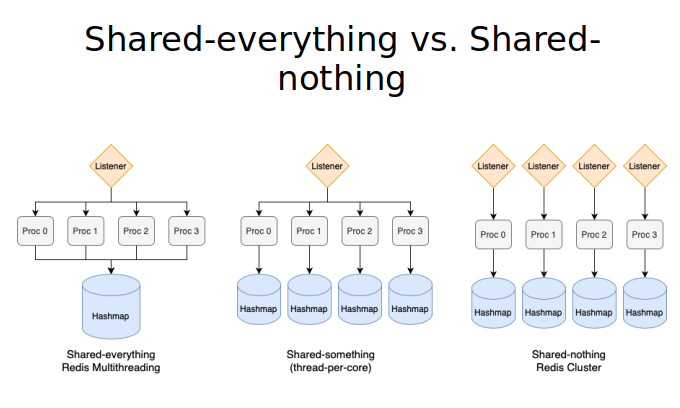 Shared-everything vs. Shared-nothing

Listener

Proc 0 Proc 1 Proc 2 Proc 3

Hashmap

Shared-everything
Redis Multithreading

Listener

Proc 0 Proc 1 Proc 2 Proc 3

Hashmap Hashmap Hashmap Hashmap

Shared-something
(thread-per-core)

Listener Listener Listener Listener

Proc 0 Proc 1 Proc 2 Proc 3

Hashmap Hashmap Hashmap Hashmap

Shared-nothing
Redis Cluster